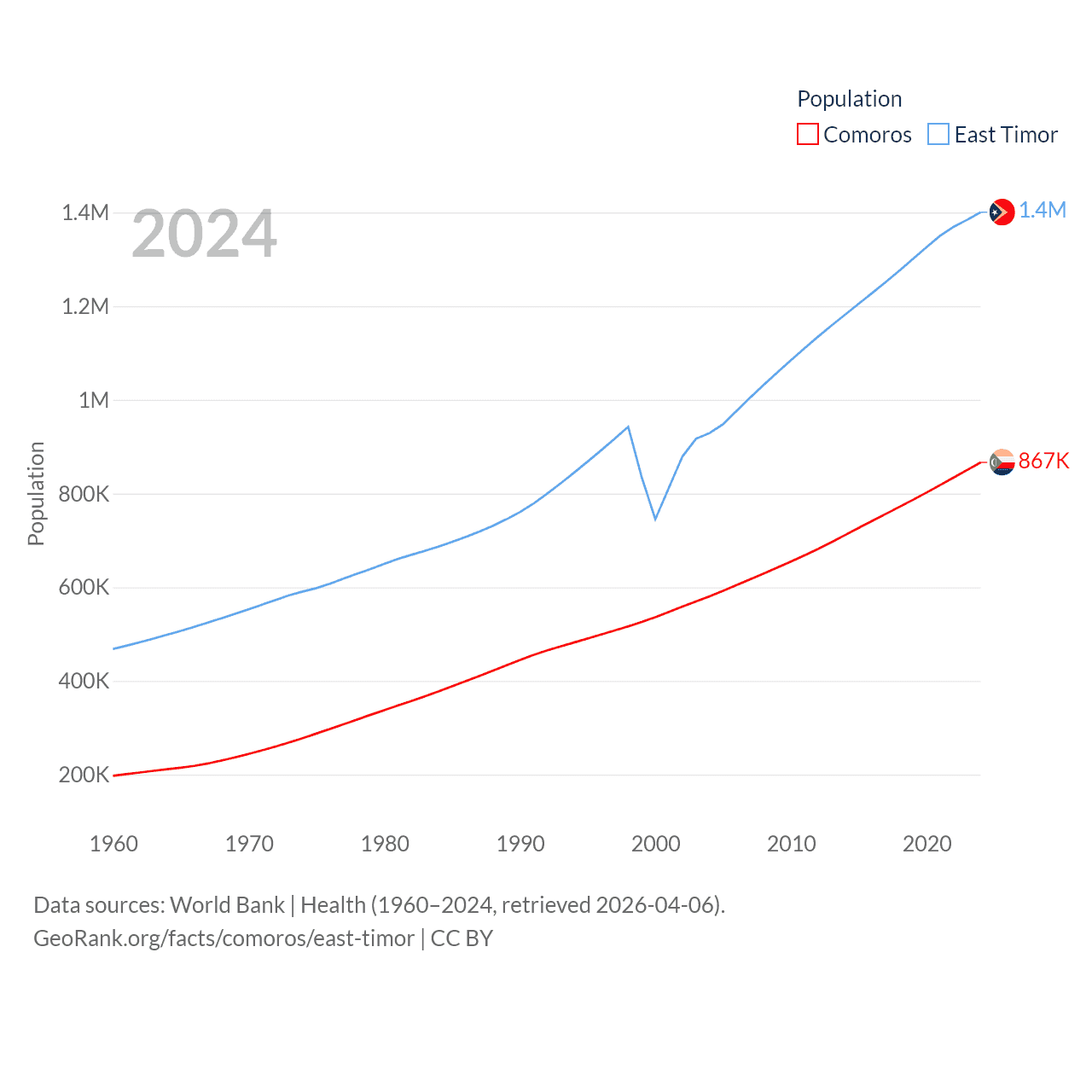 Population
Comoros East Timor

2024

1.4M
1.2M
1M
800K
600K
400K
200K

Population

1.4M
867K

1960 1970 1980 1990 2000 2010 2020

Data sources: World Bank | Health (1960–2024, retrieved 2026-04-06).
GeoRank.org/facts/comoros/east-timor | CC BY